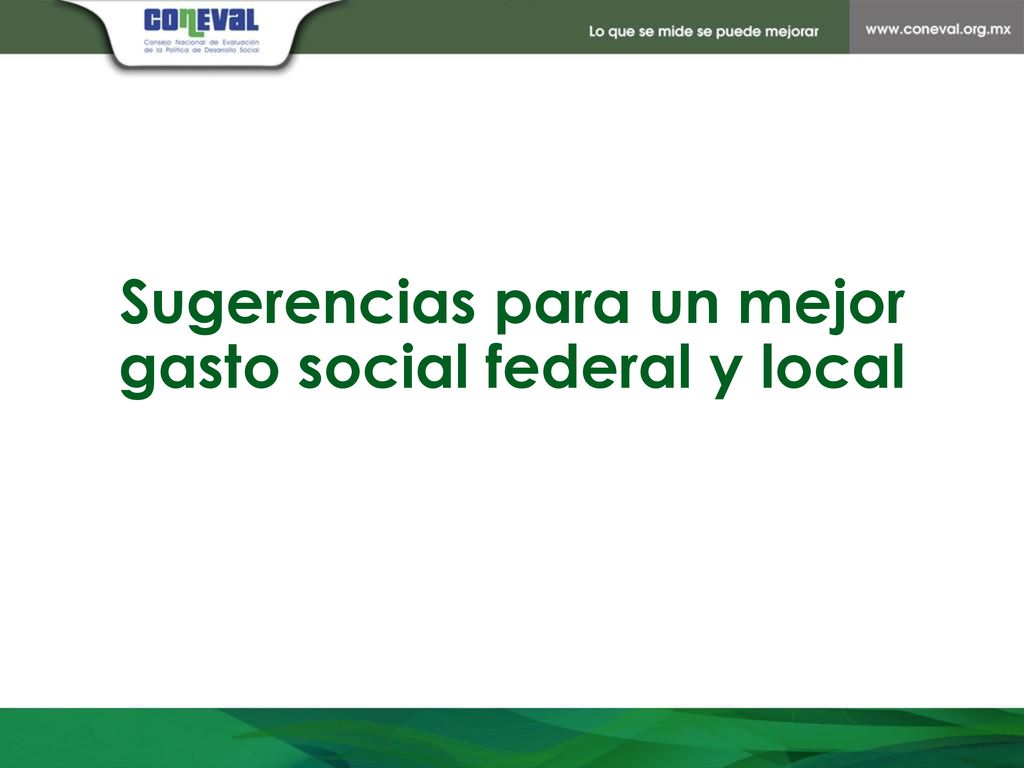 CONEVAL
Consejo Nacional de Evaluación de la Política de Desarrollo Social

Lo que se mide se puede mejorar

www.coneval.org.mx

Sugerencias para un mejor gasto social federal y local